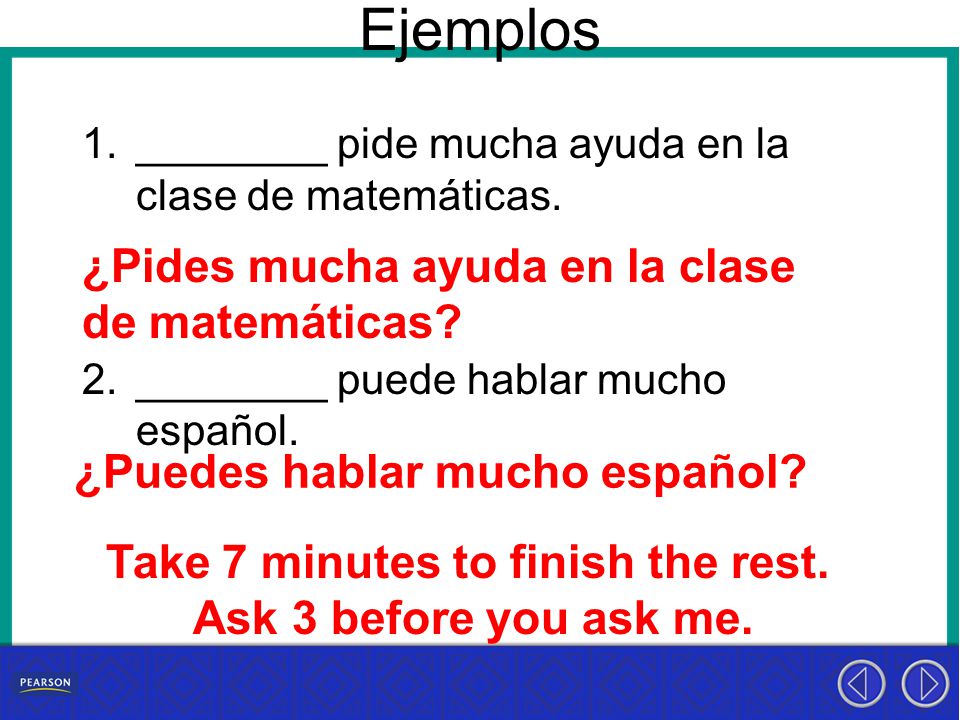 Ejemplos

1. ________ pide mucha ayuda en la clase de matemáticas.

¿Pides mucha ayuda en la clase de matemáticas?

2. ________ puede hablar mucho español.

¿Puedes hablar mucho español?

Take 7 minutes to finish the rest.
Ask 3 before you ask me.

PEARSON